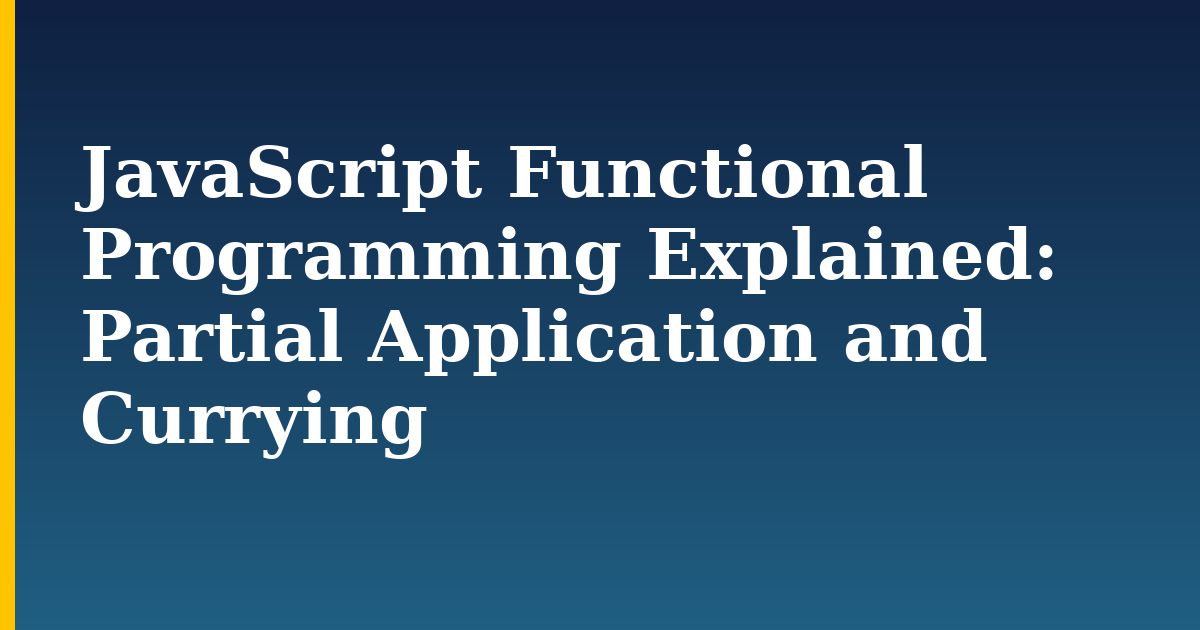 JavaScript Functional Programming Explained: Partial Application and Currying